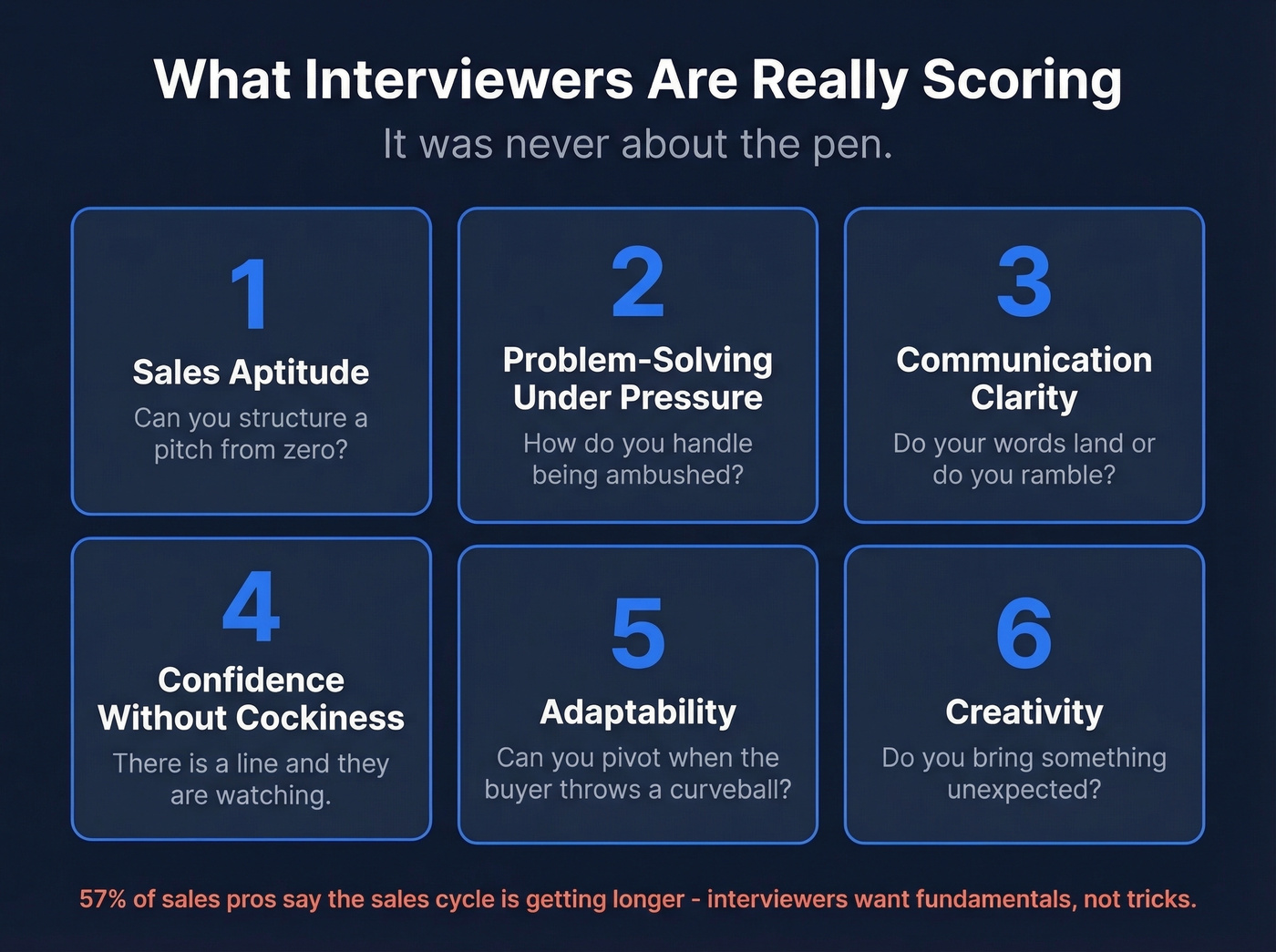 What Interviewers Are Really Scoring

It was never about the pen.

1
Sales Aptitude
Can you structure a pitch from zero?

2
Problem-Solving Under Pressure
How do you handle being ambushed?

3
Communication Clarity
Do your words land or do you ramble?

4
Confidence Without Cockiness
There is a line and they are watching.

5
Adaptability
Can you pivot when the buyer throws a curveball?

6
Creativity
Do you bring something unexpected?

57% of sales pros say the sales cycle is getting longer - interviewers want fundamentals, not tricks.